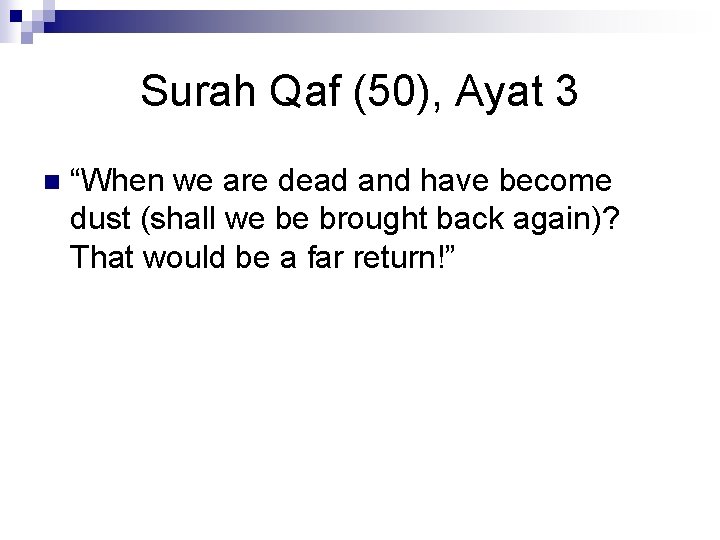 Surah Qaf (50), Ayat 3

“When we are dead and have become dust (shall we be brought back again)? That would be a far return!”